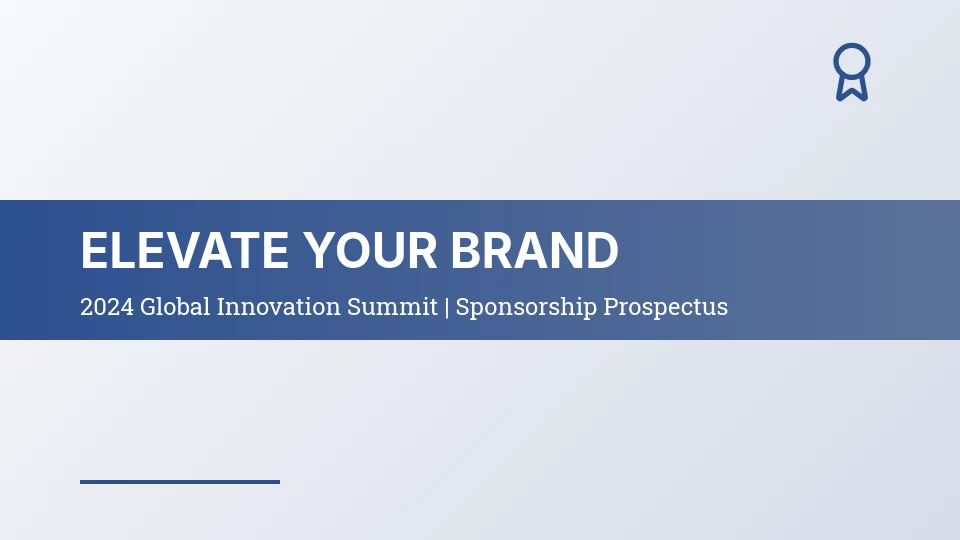 ELEVATE YOUR BRAND

2024 Global Innovation Summit | Sponsorship Prospectus